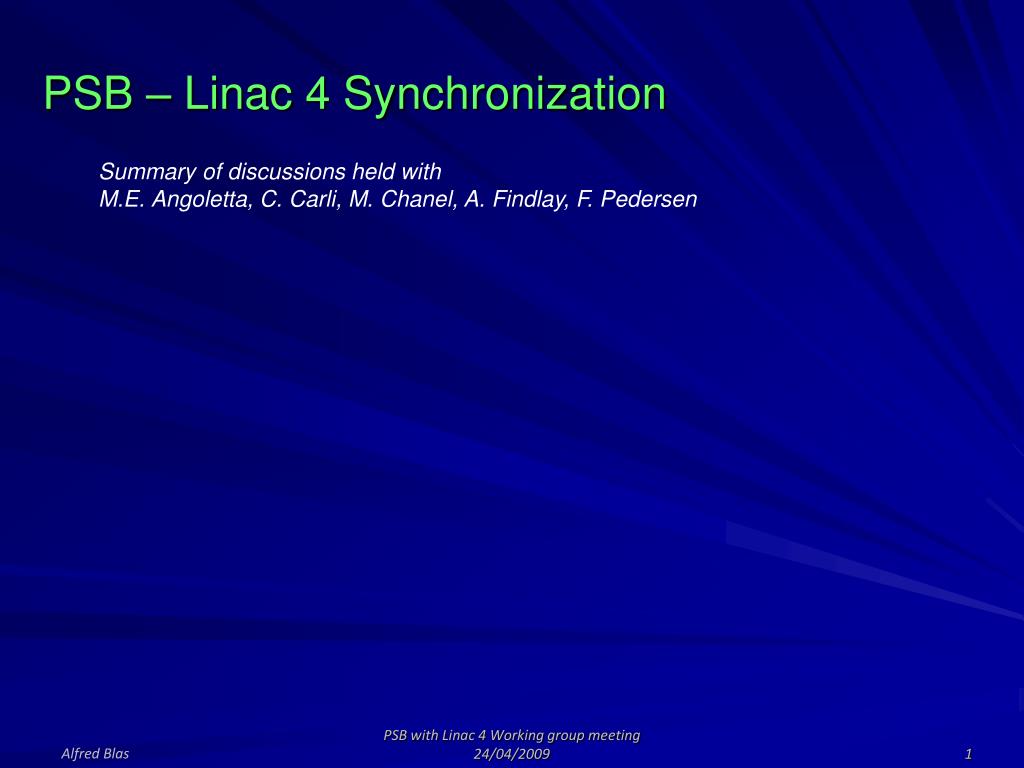 PSB – Linac 4 Synchronization

Summary of discussions held with
M.E. Angoletta, C. Carli, M. Chanel, A. Findlay, F. Pedersen

Alfred Blas

PSB with Linac 4 Working group meeting
24/04/2009

1